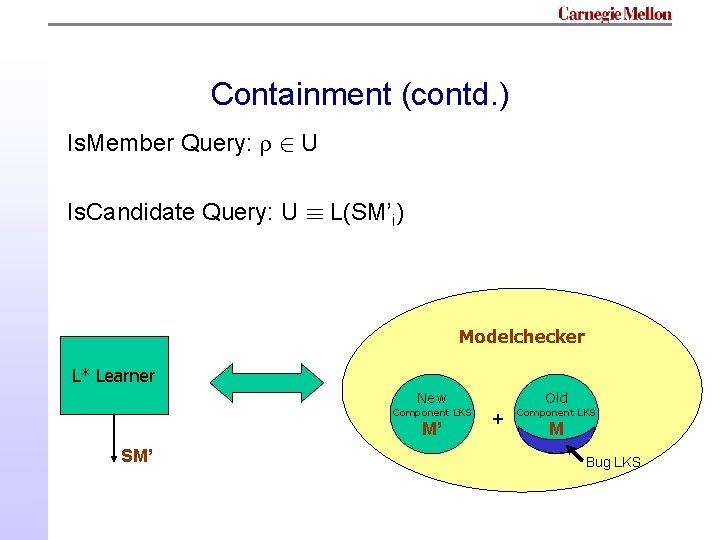 Carnegie Mellon

Containment (contd.)

IsMember Query: $\rho \in U$

IsCandidate Query: $U \equiv L(SM'_i)$

L* Learner

SM'

Modelchecker

New Component LKS M'

+

Old Component LKS M

Bug LKS